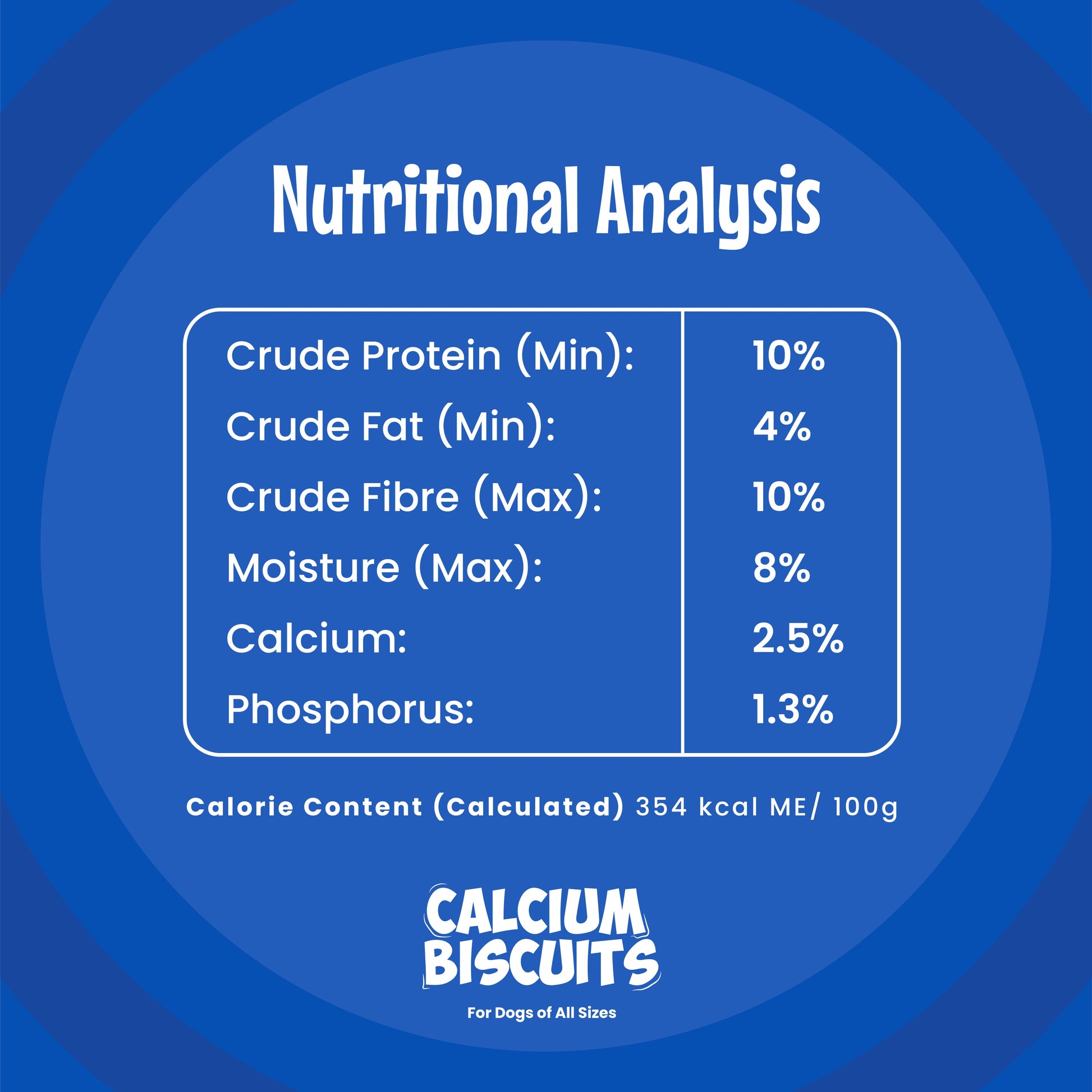 Nutritional Analysis

| | |
|---|---|
| Crude Protein (Min): | 10% |
| Crude Fat (Min): | 4% |
| Crude Fibre (Max): | 10% |
| Moisture (Max): | 8% |
| Calcium: | 2.5% |
| Phosphorus: | 1.3% |

Calorie Content (Calculated) 354 kcal ME/ 100g

CALCIUM BISCUITS

For Dogs of All Sizes